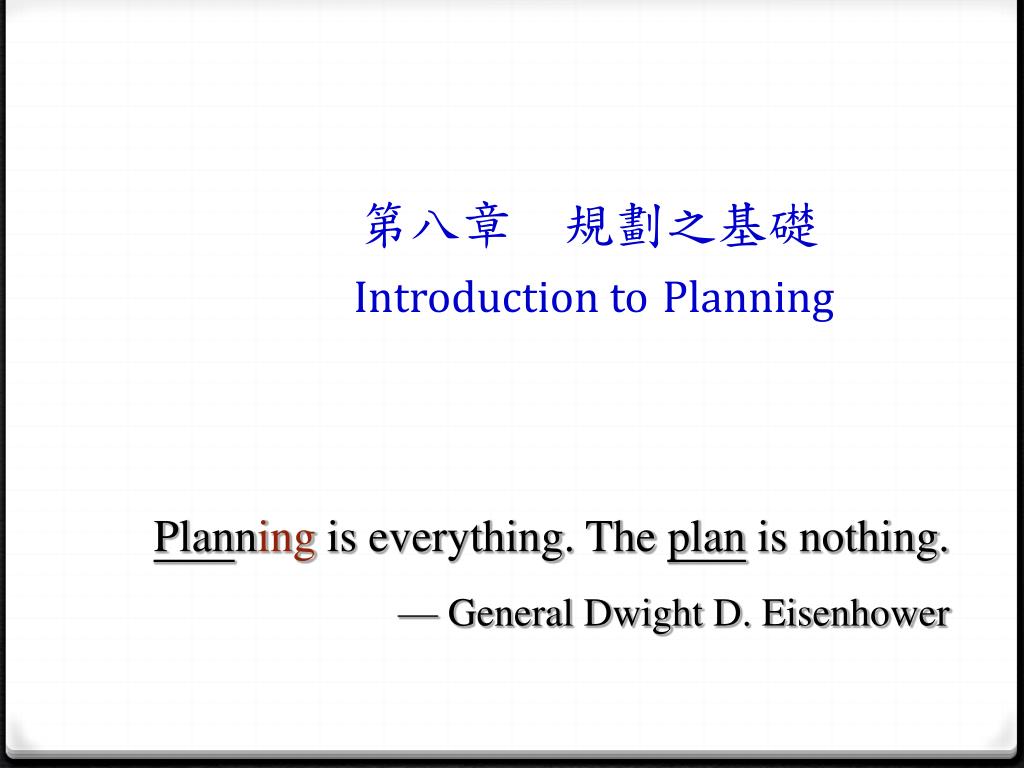 第八章　規劃之基礎
Introduction to Planning

Planning is everything. The plan is nothing.
— General Dwight D. Eisenhower